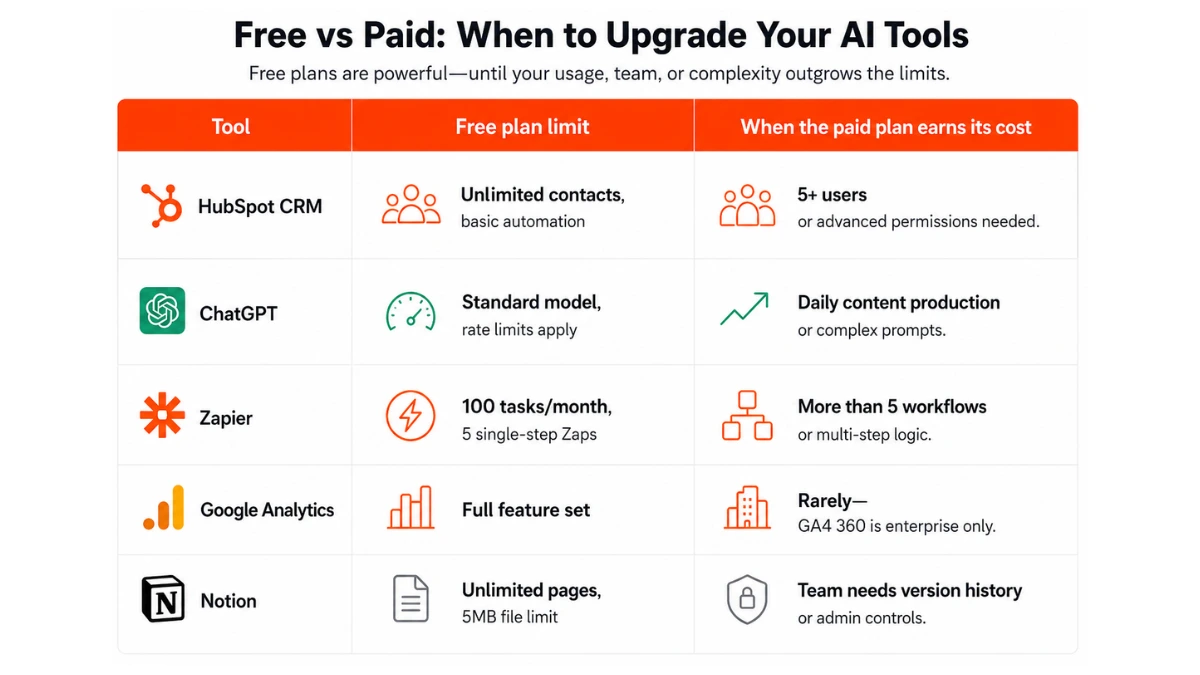 Free vs Paid: When to Upgrade Your AI Tools

Free plans are powerful—until your usage, team, or complexity outgrows the limits.

| Tool | Free plan limit | When the paid plan earns its cost |
|---|---|---|
| HubSpot CRM | Unlimited contacts, basic automation | 5+ users or advanced permissions needed. |
| ChatGPT | Standard model, rate limits apply | Daily content production or complex prompts. |
| Zapier | 100 tasks/month, 5 single-step Zaps | More than 5 workflows or multi-step logic. |
| Google Analytics | Full feature set | Rarely— GA4 360 is enterprise only. |
| Notion | Unlimited pages, 5MB file limit | Team needs version history or admin controls. |